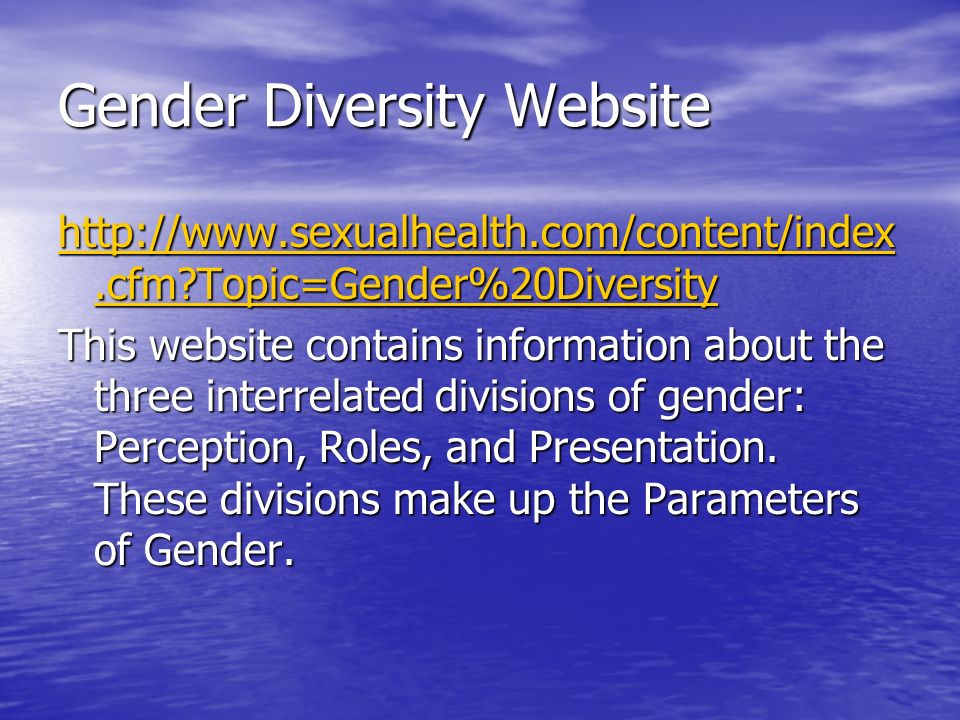 Gender Diversity Website

http://www.sexualhealth.com/content/index.cfm?Topic=Gender%20Diversity

This website contains information about the three interrelated divisions of gender: Perception, Roles, and Presentation. These divisions make up the Parameters of Gender.